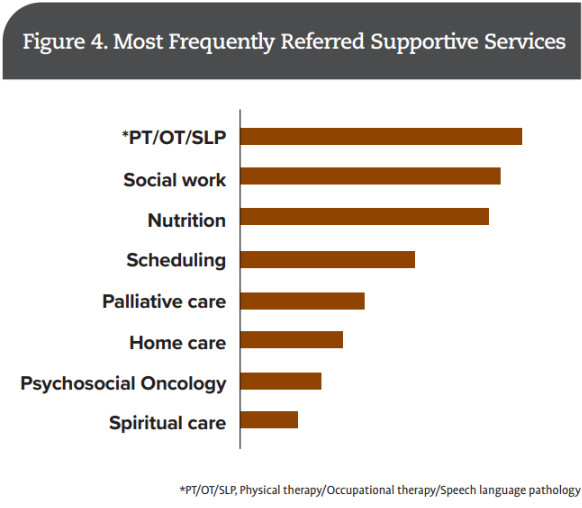 Figure 4. Most Frequently Referred Supportive Services

*PT/OT/SLP
Social work
Nutrition
Scheduling
Palliative care
Home care
Psychosocial Oncology
Spiritual care

*PT/OT/SLP, Physical therapy/Occupational therapy/Speech language pathology